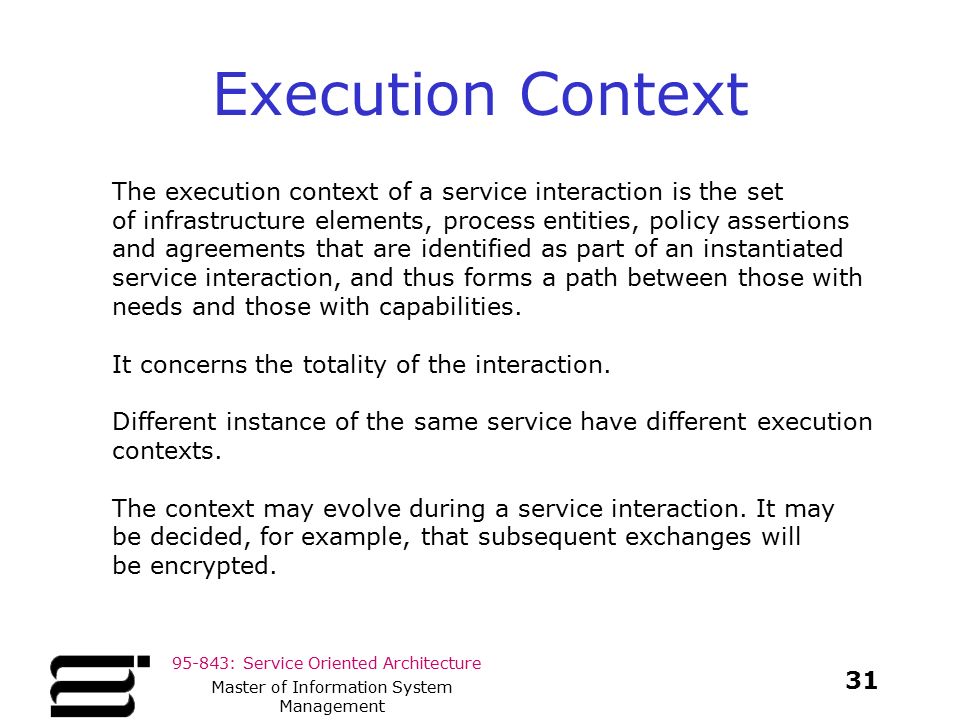 Execution Context

The execution context of a service interaction is the set of infrastructure elements, process entities, policy assertions and agreements that are identified as part of an instantiated service interaction, and thus forms a path between those with needs and those with capabilities.

It concerns the totality of the interaction.

Different instance of the same service have different execution contexts.

The context may evolve during a service interaction. It may be decided, for example, that subsequent exchanges will be encrypted.

95-843: Service Oriented Architecture

Master of Information System Management

31